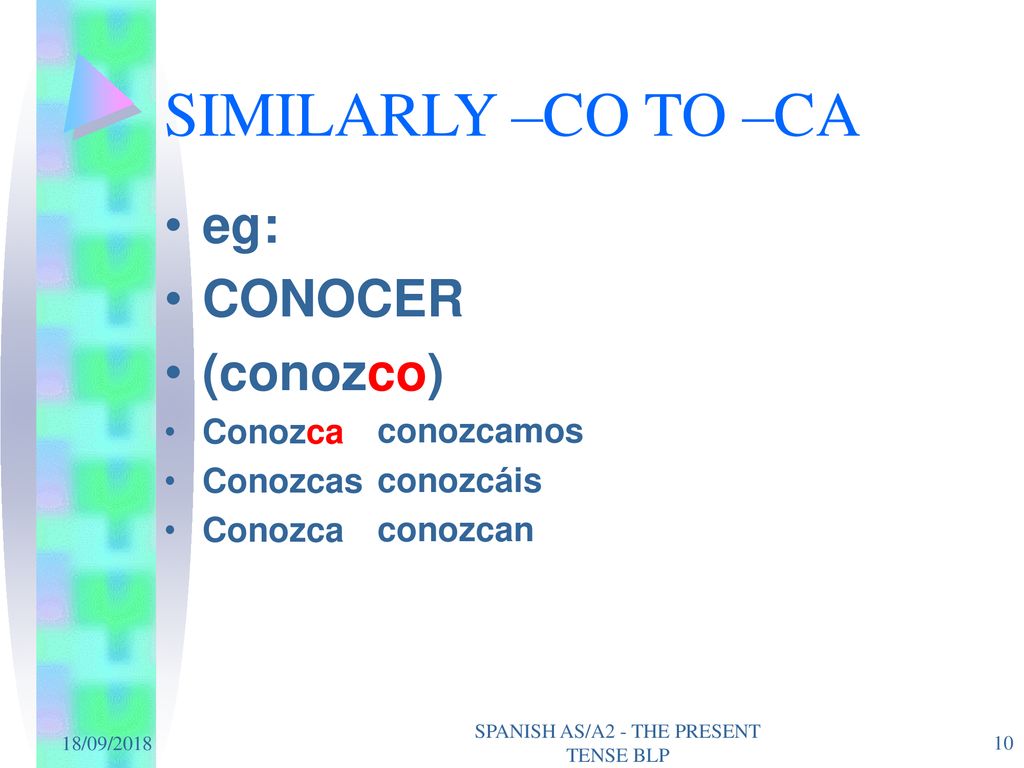 SIMILARLY –CO TO –CA

• eg:
• CONOCER
• (conozco)
• Conozca conozcamos
• Conozcas conozcáis
• Conozca conozcan

18/09/2018

SPANISH AS/A2 - THE PRESENT TENSE BLP

10